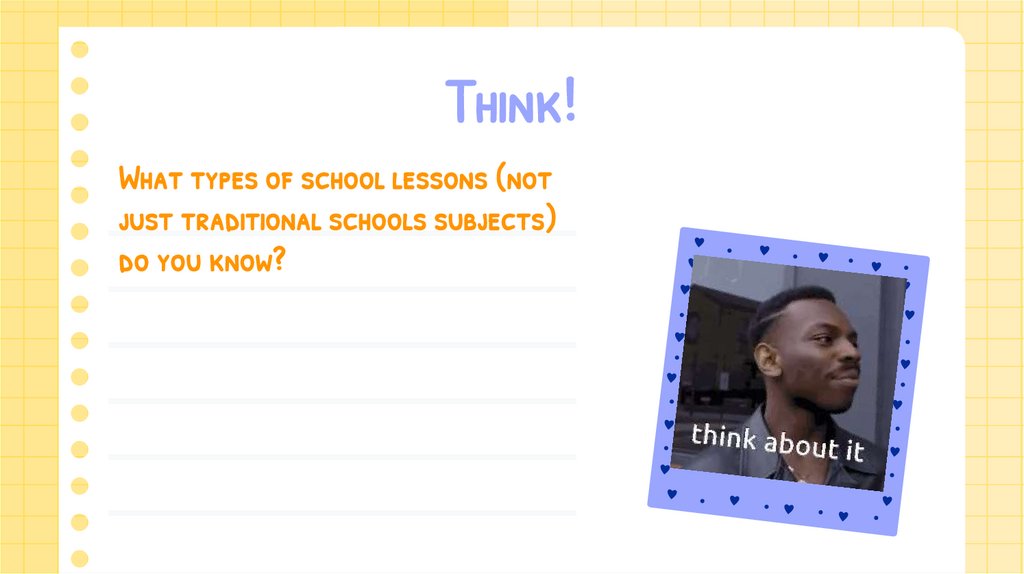 Think!

What types of school lessons (not just traditional schools subjects) do you know?

think about it